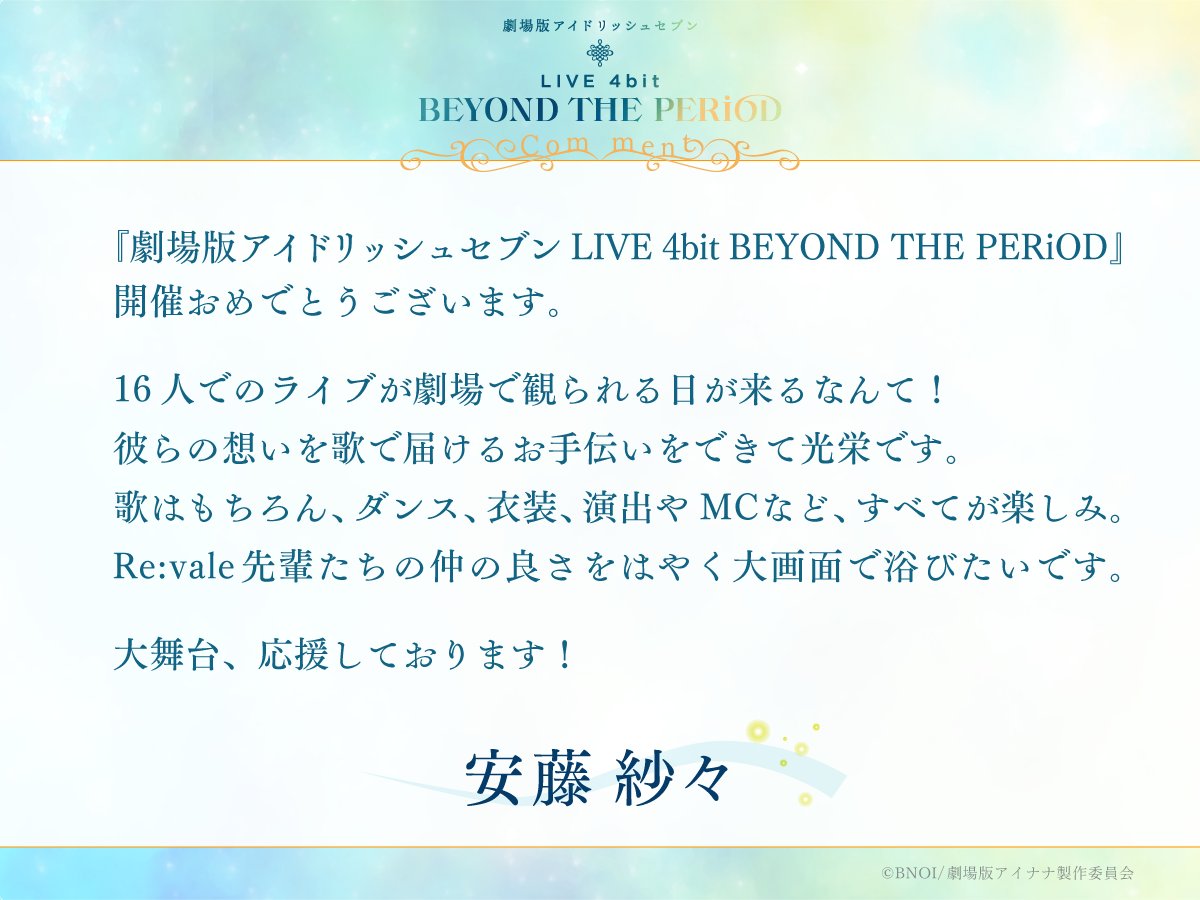 劇場版アイドリッシュセブン

LIVE 4bit
BEYOND THE PERiOD
Comment

『劇場版アイドリッシュセブン LIVE 4bit BEYOND THE PERiOD』開催おめでとうございます。

16人でのライブが劇場で観られる日が来るなんて！
彼らの想いを歌で届けるお手伝いをできて光栄です。
歌はもちろん、ダンス、衣装、演出やMCなど、すべてが楽しみ。
Re:vale先輩たちの仲の良さをはやく大画面で浴びたいです。

大舞台、応援しております！

安藤 紗々

©BNOI/劇場版アイナナ製作委員会